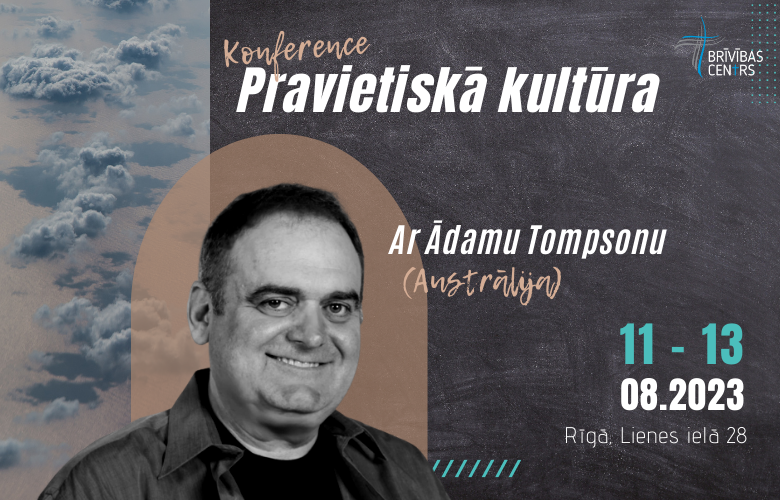 Konference
Pravietiskā kultūra

BRĪVĪBAS CENTRS

Ar Ādamu Tompsonu
(Austrālija)

11 - 13
08.2023

Rīgā, Lienes ielā 28